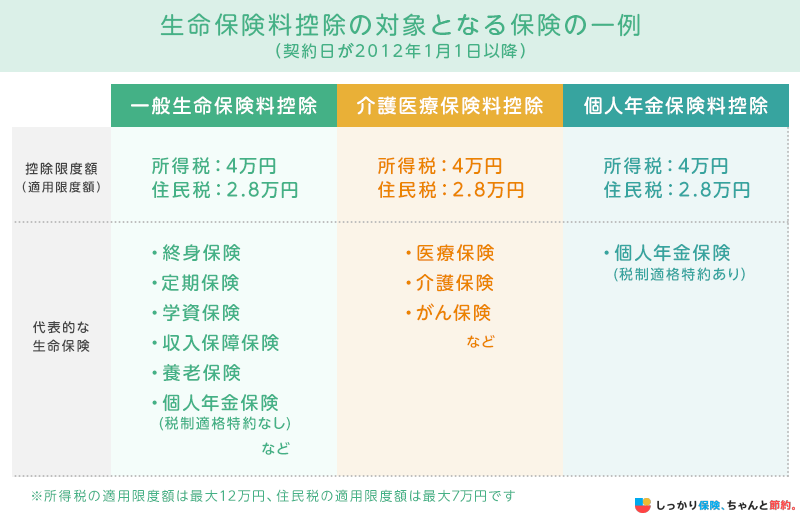 生命保険料控除の対象となる保険の一例
（契約日が2012年1月1日以降）

| | 一般生命保険料控除 | 介護医療保険料控除 | 個人年金保険料控除 |
|---|---|---|---|
| 控除限度額（適用限度額） | 所得税：4万円 住民税：2.8万円 | 所得税：4万円 住民税：2.8万円 | 所得税：4万円 住民税：2.8万円 |
| 代表的な生命保険 | ・終身保険 ・定期保険 ・学資保険 ・収入保障保険 ・養老保険 ・個人年金保険（税制適格特約なし） など | ・医療保険 ・介護保険 ・がん保険 など | ・個人年金保険（税制適格特約あり） |

※所得税の適用限度額は最大12万円、住民税の適用限度額は最大7万円です

しっかり保険、ちゃんと節約。